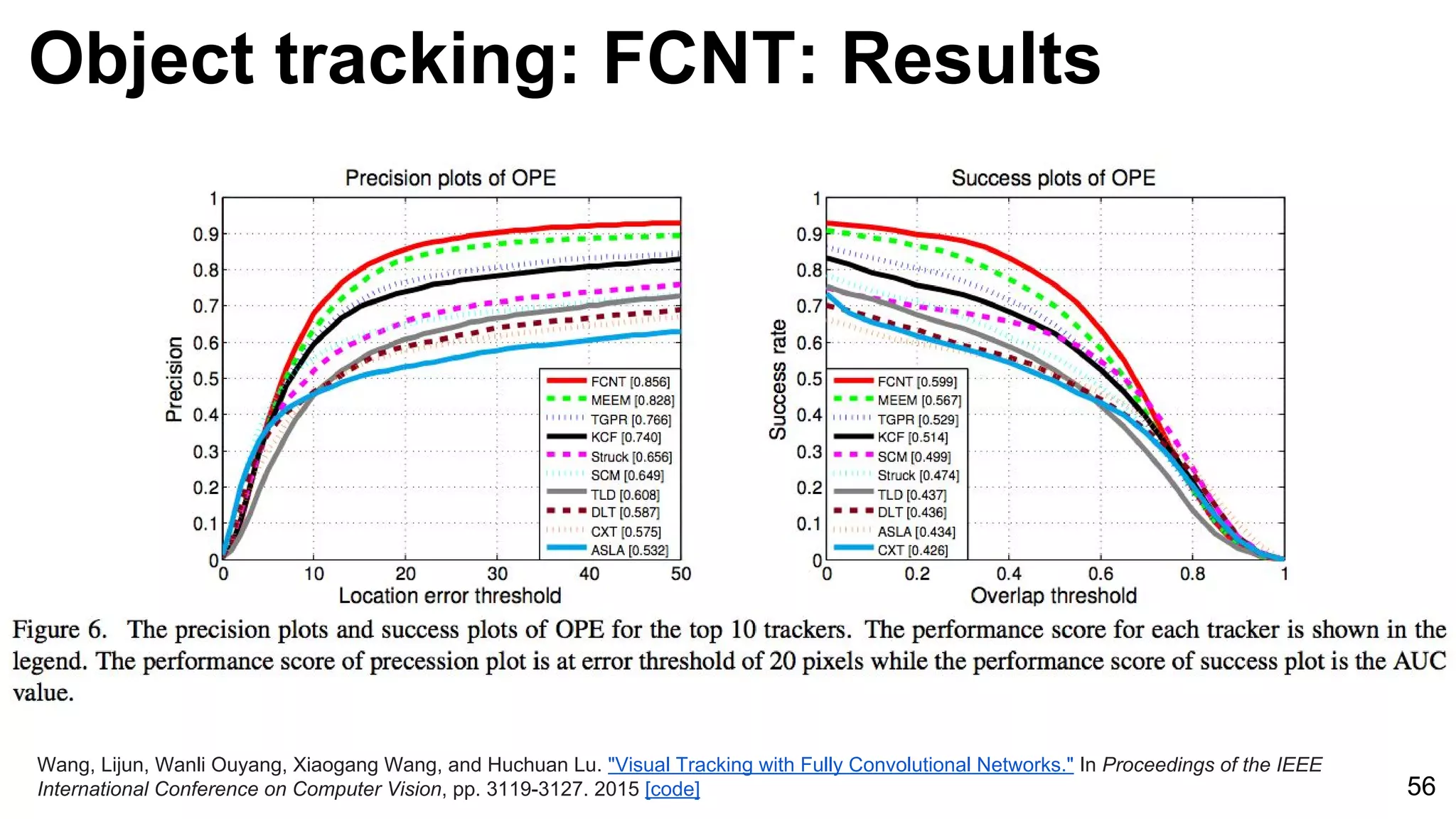 Object tracking: FCNT: Results

Precision plots of OPE

Precision

1
0.9
0.8
0.7
0.6
0.5
0.4
0.3
0.2
0.1
0

0 10 20 30 40 50

Location error threshold

FCNT [0.856]
MEEM [0.828]
TGPR [0.766]
KCF [0.740]
Struck [0.656]
SCM [0.649]
TLD [0.608]
DLT [0.587]
CXT [0.575]
ASLA [0.532]

Success plots of OPE

Success rate

1
0.9
0.8
0.7
0.6
0.5
0.4
0.3
0.2
0.1
0

0 0.2 0.4 0.6 0.8 1

Overlap threshold

FCNT [0.599]
MEEM [0.567]
TGPR [0.529]
KCF [0.514]
SCM [0.499]
Struck [0.474]
TLD [0.437]
DLT [0.436]
ASLA [0.434]
CXT [0.426]

Figure 6. The precision plots and success plots of OPE for the top 10 trackers. The performance score for each tracker is shown in the legend. The performance score of precession plot is at error threshold of 20 pixels while the performance score of success plot is the AUC value.

Wang, Lijun, Wanli Ouyang, Xiaogang Wang, and Huchuan Lu. "Visual Tracking with Fully Convolutional Networks." In Proceedings of the IEEE International Conference on Computer Vision, pp. 3119-3127. 2015 [code]

56